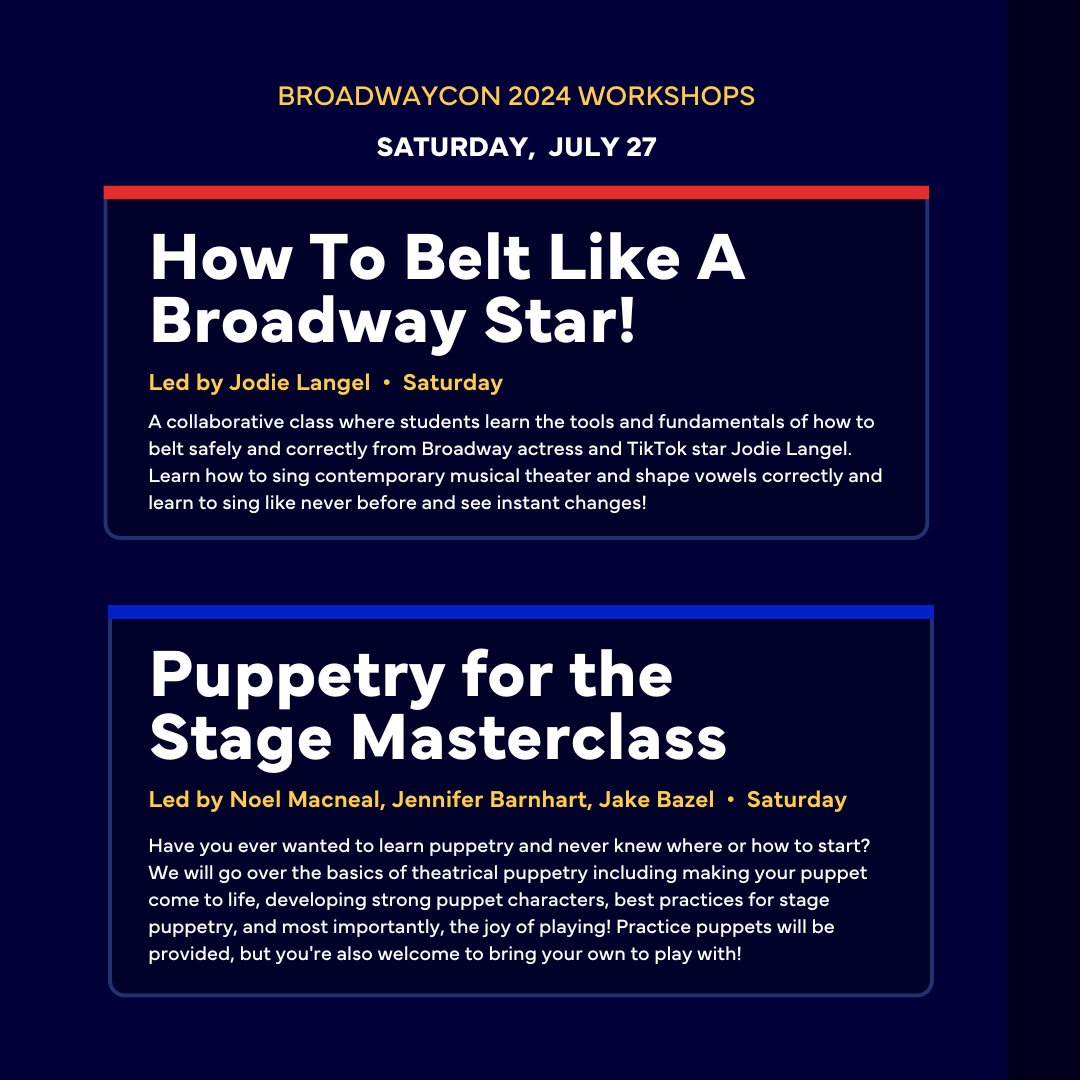 BROADWAYCON 2024 WORKSHOPS

SATURDAY, JULY 27

How To Belt Like A Broadway Star!

Led by Jodie Langel • Saturday

A collaborative class where students learn the tools and fundamentals of how to belt safely and correctly from Broadway actress and TikTok star Jodie Langel. Learn how to sing contemporary musical theater and shape vowels correctly and learn to sing like never before and see instant changes!

Puppetry for the Stage Masterclass

Led by Noel Macneal, Jennifer Barnhart, Jake Bazel • Saturday

Have you ever wanted to learn puppetry and never knew where or how to start? We will go over the basics of theatrical puppetry including making your puppet come to life, developing strong puppet characters, best practices for stage puppetry, and most importantly, the joy of playing! Practice puppets will be provided, but you're also welcome to bring your own to play with!